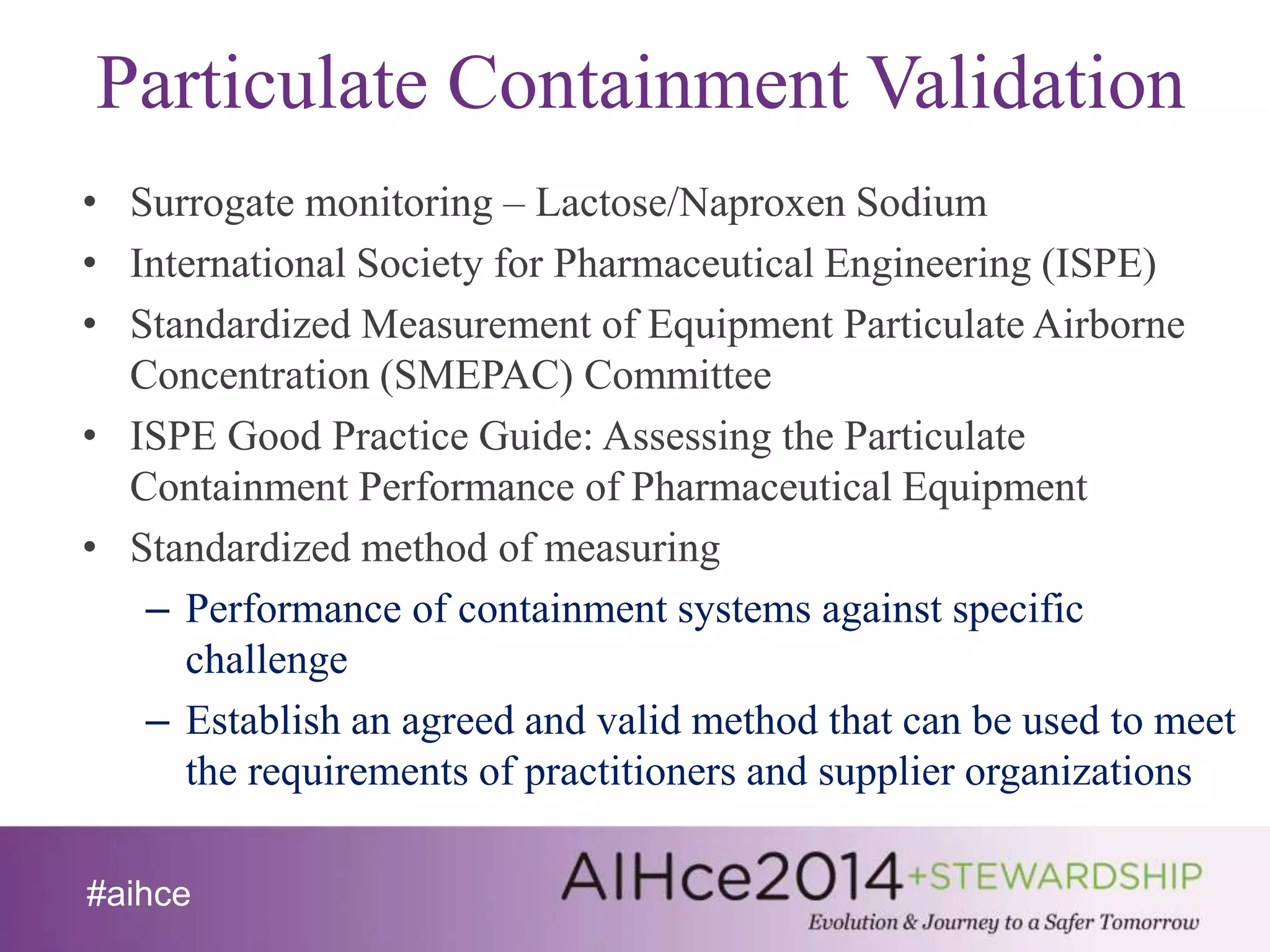 Particulate Containment Validation

• Surrogate monitoring – Lactose/Naproxen Sodium
• International Society for Pharmaceutical Engineering (ISPE)
• Standardized Measurement of Equipment Particulate Airborne Concentration (SMEPAC) Committee
• ISPE Good Practice Guide: Assessing the Particulate Containment Performance of Pharmaceutical Equipment
• Standardized method of measuring
– Performance of containment systems against specific challenge
– Establish an agreed and valid method that can be used to meet the requirements of practitioners and supplier organizations

#aihce

AIHce2014 +STEWARDSHIP
Evolution & Journey to a Safer Tomorrow